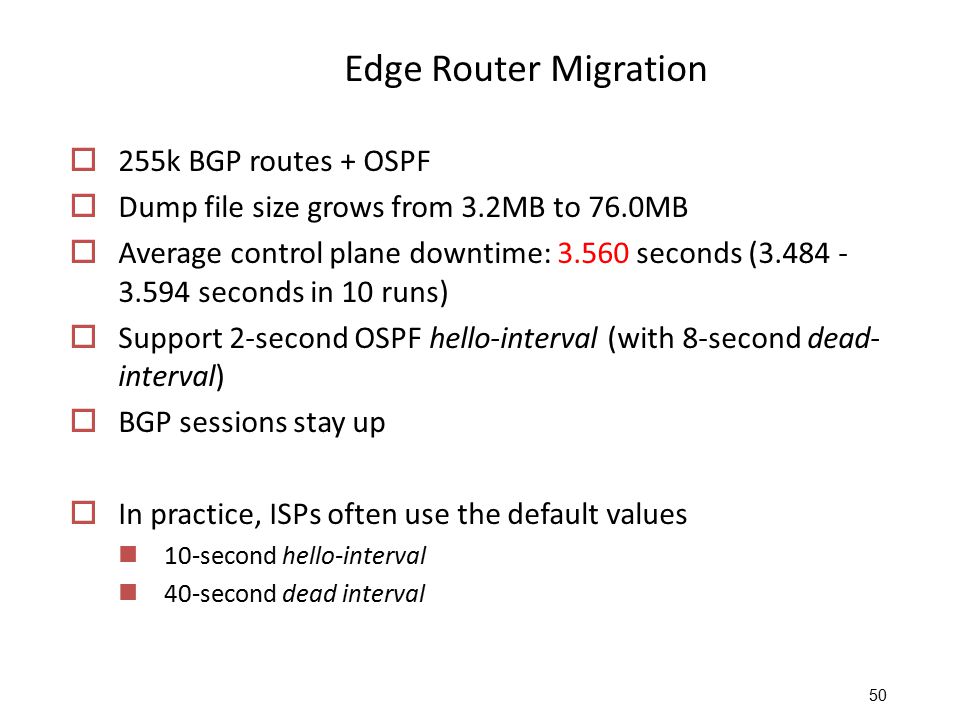 Edge Router Migration

255k BGP routes + OSPF

Dump file size grows from 3.2MB to 76.0MB

Average control plane downtime: 3.560 seconds (3.484 - 3.594 seconds in 10 runs)

Support 2-second OSPF hello-interval (with 8-second dead-interval)

BGP sessions stay up

In practice, ISPs often use the default values

10-second hello-interval

40-second dead interval

50